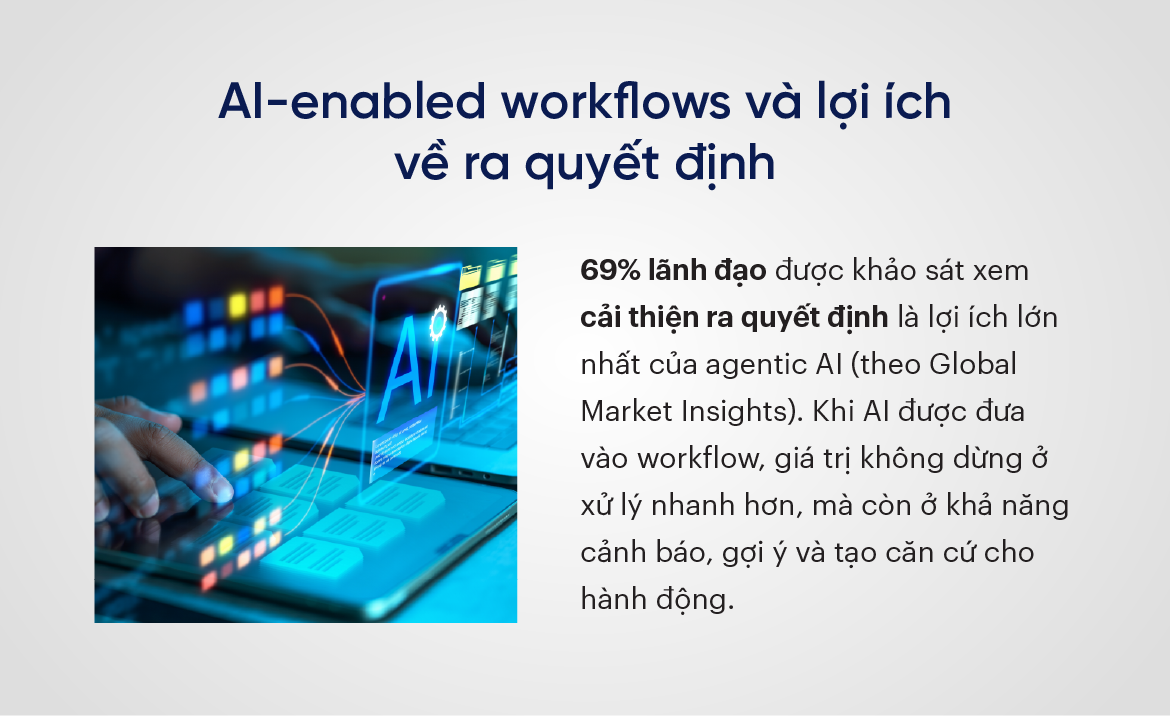 AI-enabled workflows và lợi ích về ra quyết định

AI

69% lãnh đạo được khảo sát xem cải thiện ra quyết định là lợi ích lớn nhất của agentic AI (theo Global Market Insights). Khi AI được đưa vào workflow, giá trị không dừng ở xử lý nhanh hơn, mà còn ở khả năng cảnh báo, gợi ý và tạo căn cứ cho hành động.